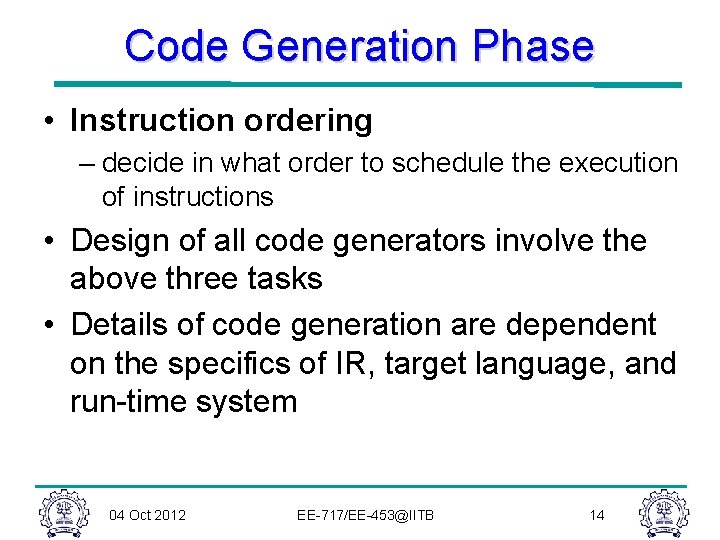 Code Generation Phase

• Instruction ordering
– decide in what order to schedule the execution of instructions

• Design of all code generators involve the above three tasks

• Details of code generation are dependent on the specifics of IR, target language, and run-time system

04 Oct 2012 EE-717/EE-453@IITB 14